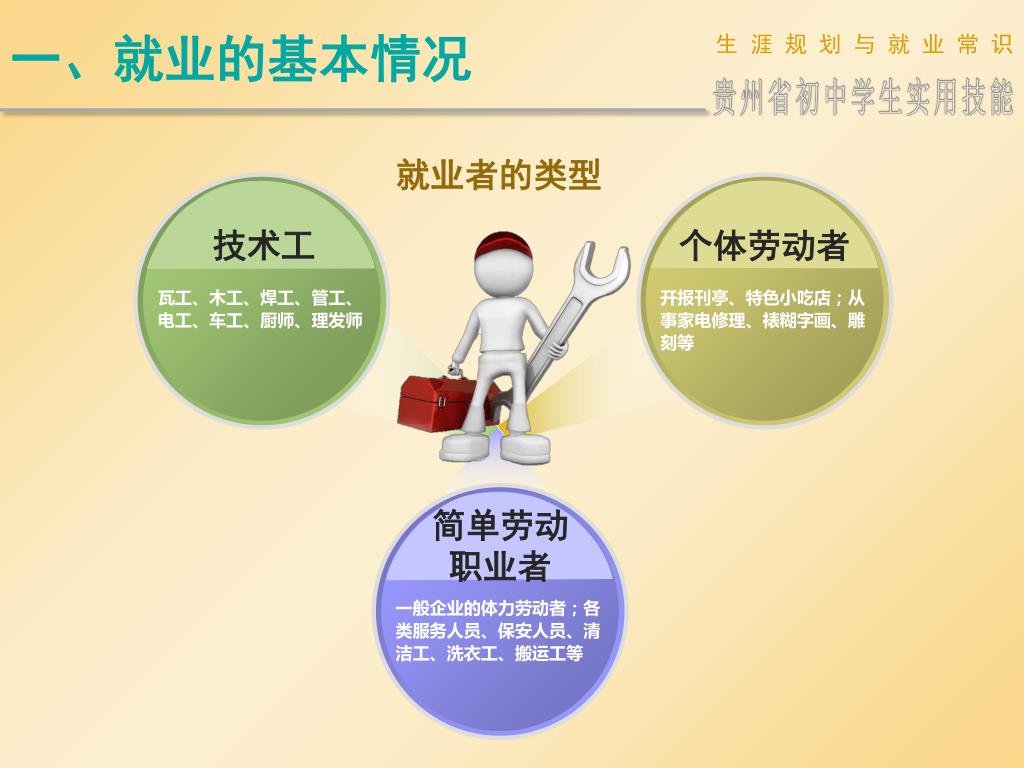 一、就业的基本情况

生涯规划与就业常识

贵州省初中学生实用技能

就业者的类型

技术工

瓦工、木工、焊工、管工、电工、车工、厨师、理发师

个体劳动者

开报刊亭、特色小吃店；从事家电修理、裱糊字画、雕刻等

简单劳动职业者

一般企业的体力劳动者；各类服务人员、保安人员、清洁工、洗衣工、搬运工等